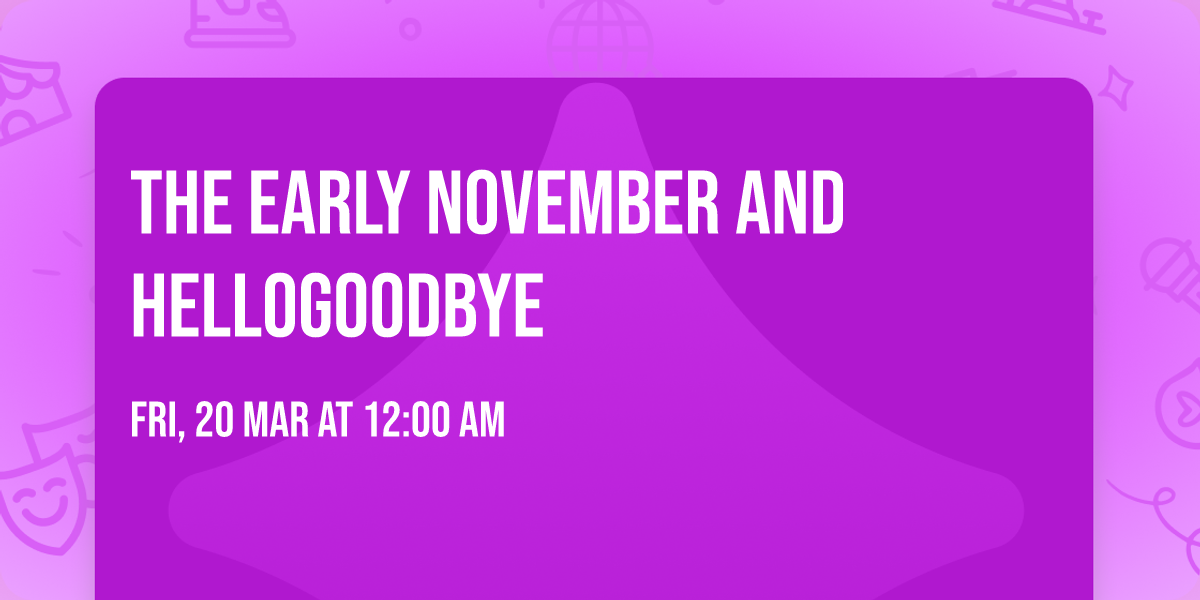 THE EARLY NOVEMBER AND HELLOGOODBYE

FRI, 20 MAR AT 12:00 AM